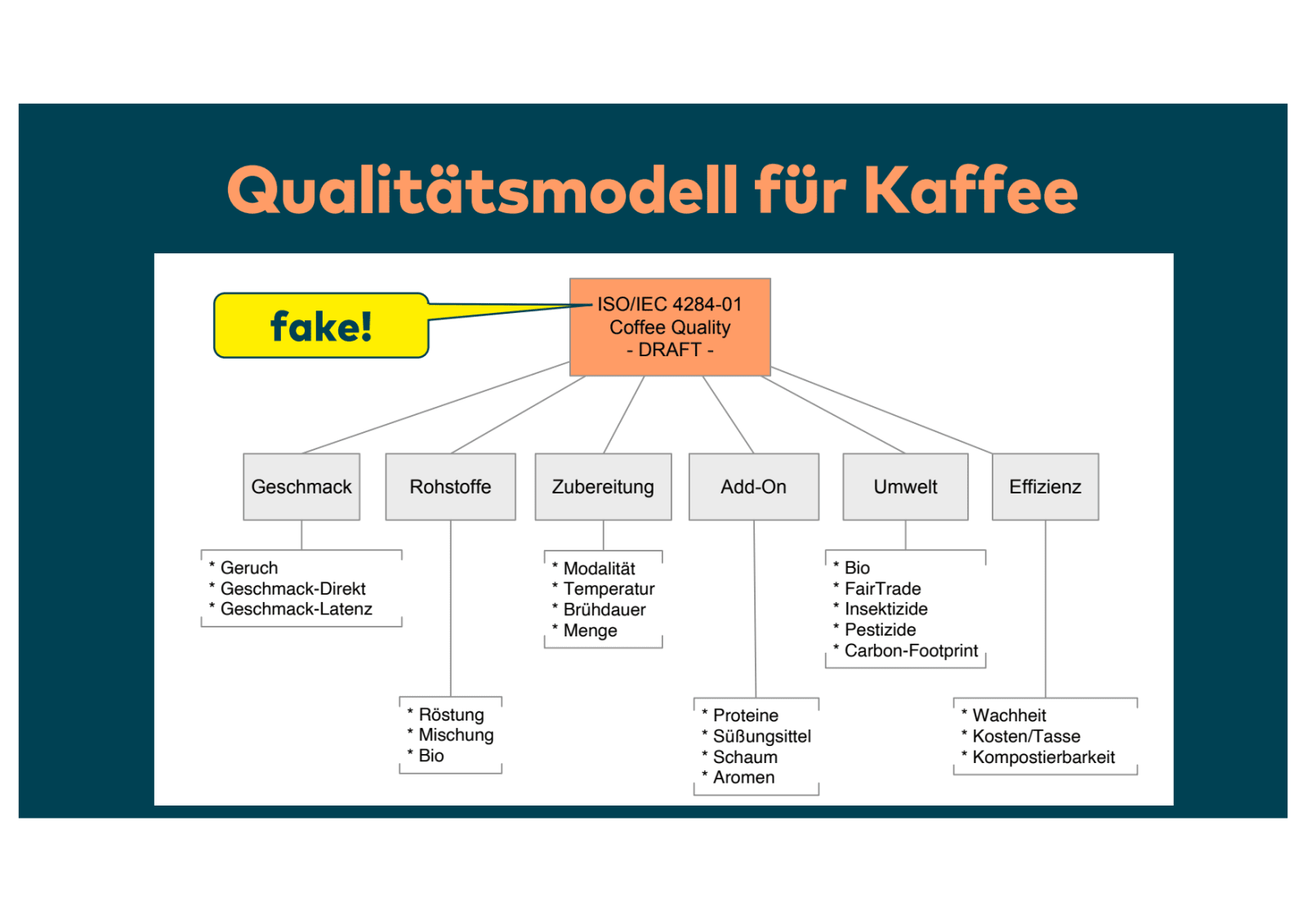 Qualitätsmodell für Kaffee

fake!

ISO/IEC 4284-01
Coffee Quality
- DRAFT -

Geschmack

Rohstoffe

Zubereitung

Add-On

Umwelt

Effizienz

* Geruch
* Geschmack-Direkt
* Geschmack-Latenz

* Röstung
* Mischung
* Bio

* Modalität
* Temperatur
* Brühdauer
* Menge

* Proteine
* Süßungsittel
* Schaum
* Aromen

* Bio
* FairTrade
* Insektizide
* Pestizide
* Carbon-Footprint

* Wachheit
* Kosten/Tasse
* Kompostierbarkeit